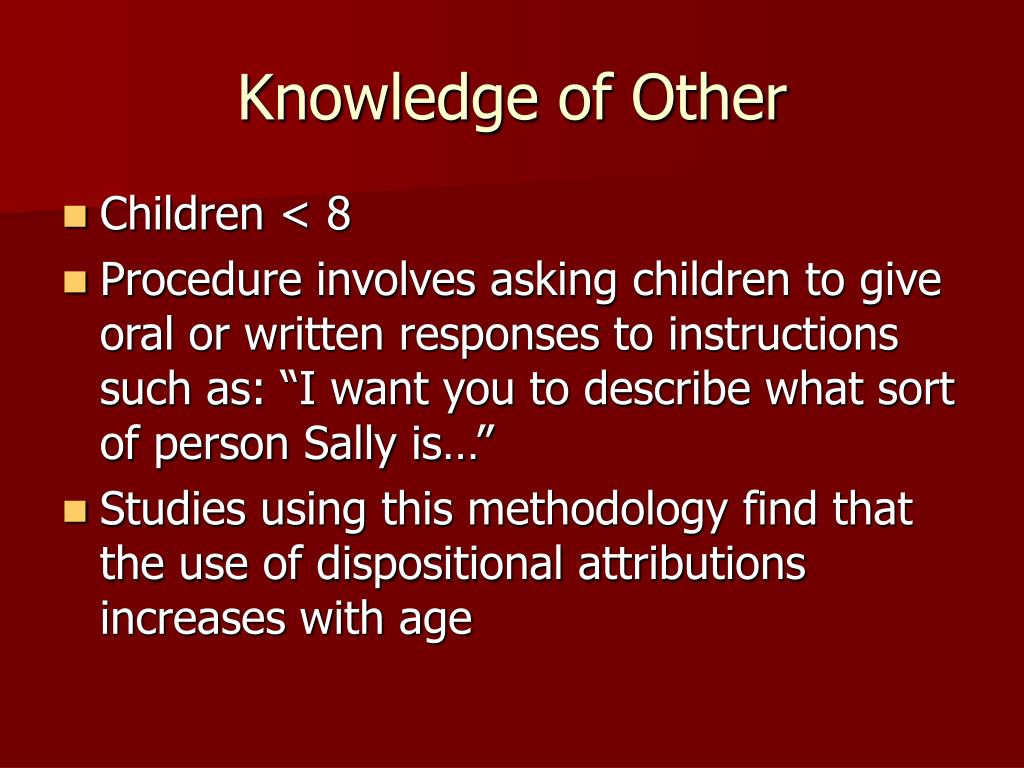 Knowledge of Other

Children < 8

Procedure involves asking children to give oral or written responses to instructions such as: “I want you to describe what sort of person Sally is…”

Studies using this methodology find that the use of dispositional attributions increases with age